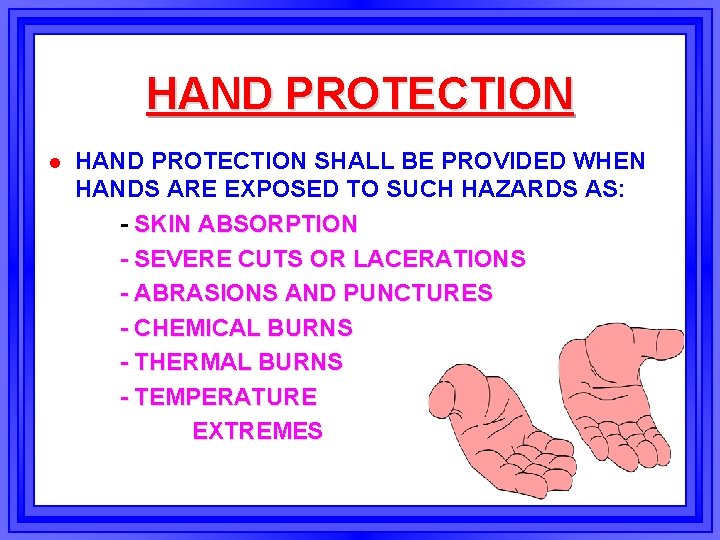 HAND PROTECTION

● HAND PROTECTION SHALL BE PROVIDED WHEN HANDS ARE EXPOSED TO SUCH HAZARDS AS:

- SKIN ABSORPTION
- SEVERE CUTS OR LACERATIONS
- ABRASIONS AND PUNCTURES
- CHEMICAL BURNS
- THERMAL BURNS
- TEMPERATURE EXTREMES